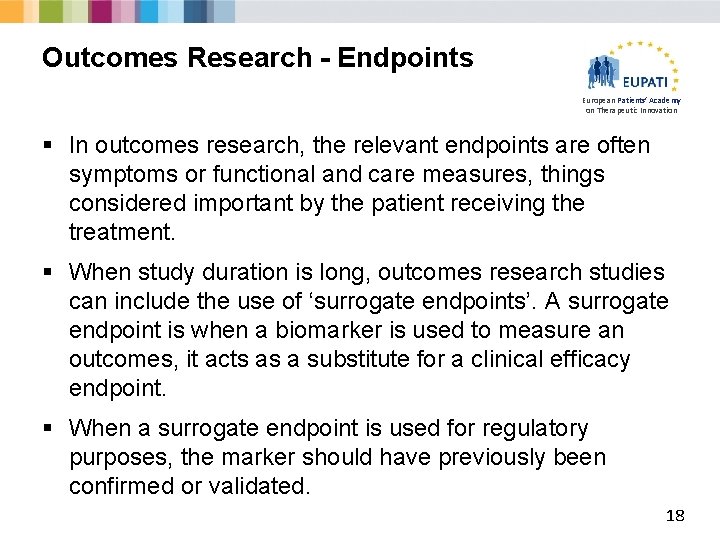 Outcomes Research - Endpoints

EUPATI
European Patients' Academy on Therapeutic Innovation

▪ In outcomes research, the relevant endpoints are often symptoms or functional and care measures, things considered important by the patient receiving the treatment.

▪ When study duration is long, outcomes research studies can include the use of 'surrogate endpoints'. A surrogate endpoint is when a biomarker is used to measure an outcomes, it acts as a substitute for a clinical efficacy endpoint.

▪ When a surrogate endpoint is used for regulatory purposes, the marker should have previously been confirmed or validated.

18